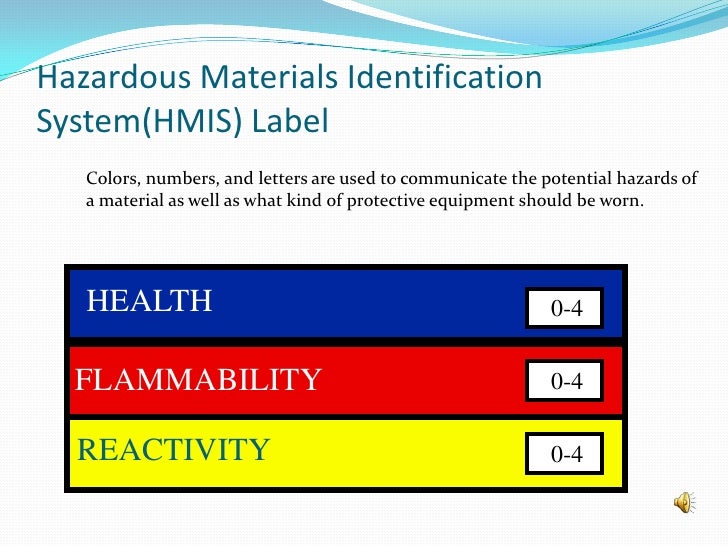 Hazardous Materials Identification System(HMIS) Label

Colors, numbers, and letters are used to communicate the potential hazards of a material as well as what kind of protective equipment should be worn.

HEALTH 0-4

FLAMMABILITY 0-4

REACTIVITY 0-4